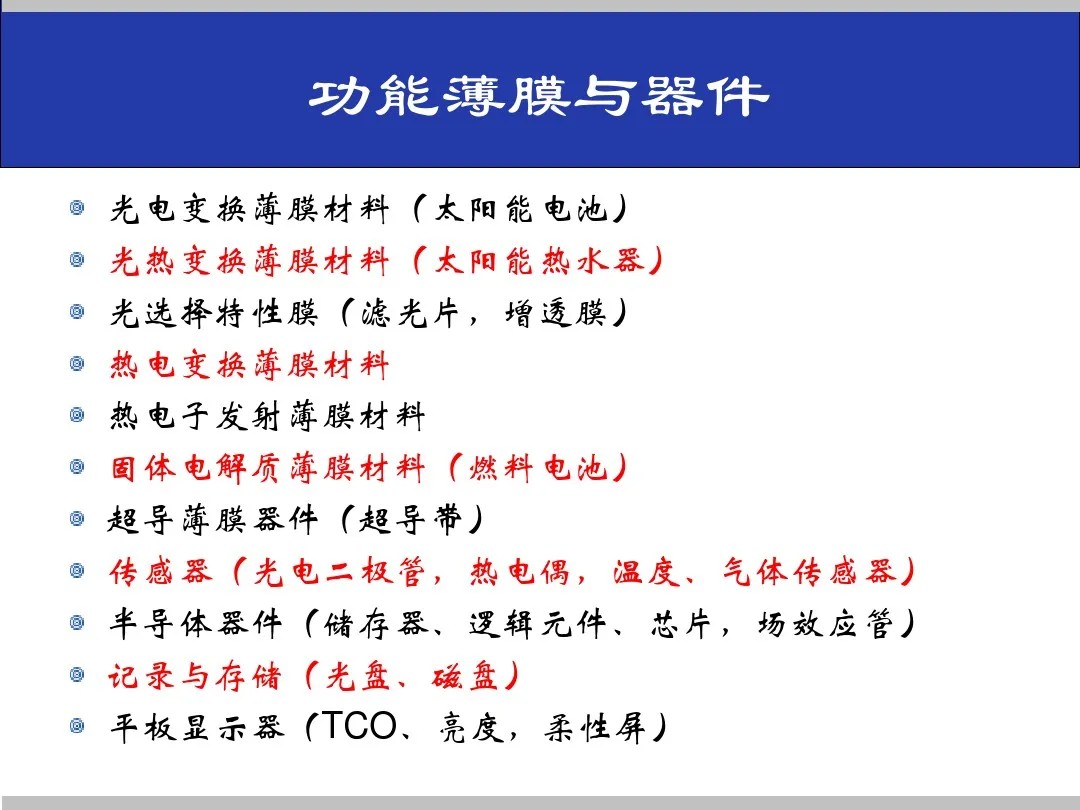 功能薄膜与器件

光电变换薄膜材料（太阳能电池）
光热变换薄膜材料（太阳能热水器）
光选择特性膜（滤光片，增透膜）
热电变换薄膜材料
热电子发射薄膜材料
固体电解质薄膜材料（燃料电池）
超导薄膜器件（超导带）
传感器（光电二极管，热电偶，温度、气体传感器）
半导体器件（储存器、逻辑元件、芯片，场效应管）
记录与存储（光盘、磁盘）
平板显示器（TCO、亮度，柔性屏）